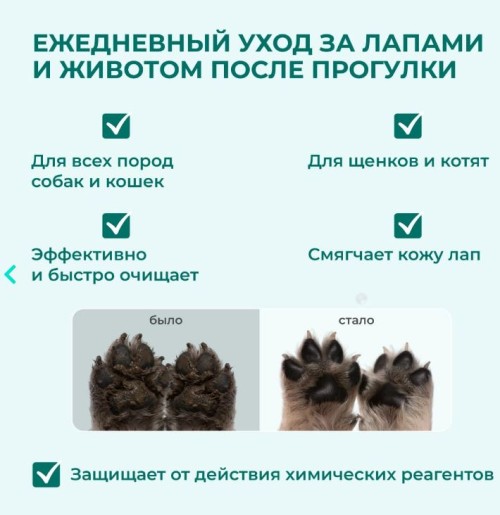 ЕЖЕДНЕВНЫЙ УХОД ЗА ЛАПАМИ И ЖИВОТОМ ПОСЛЕ ПРОГУЛКИ

Для всех пород собак и кошек

Для щенков и котят

Эффективно и быстро очищает

Смягчает кожу лап

было

стало

Защищает от действия химических реагентов